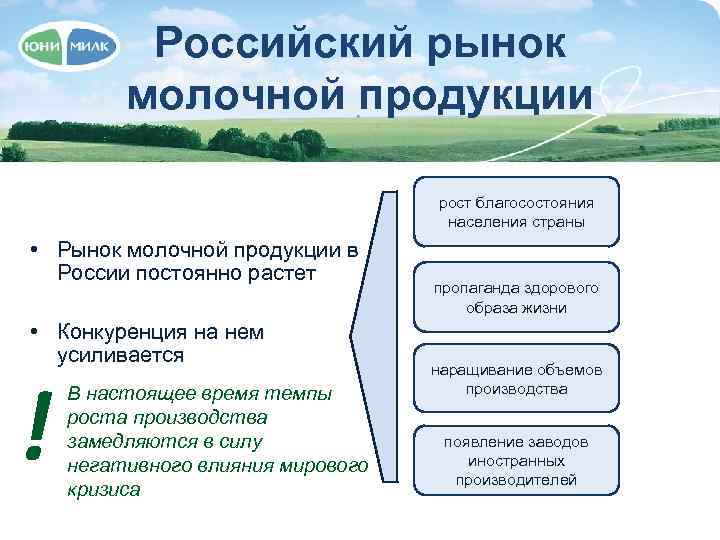 ЮНИ МИЛК

Российский рынок молочной продукции

• Рынок молочной продукции в России постоянно растет

• Конкуренция на нем усиливается

! В настоящее время темпы роста производства замедляются в силу негативного влияния мирового кризиса

рост благосостояния населения страны

пропаганда здорового образа жизни

наращивание объемов производства

появление заводов иностранных производителей